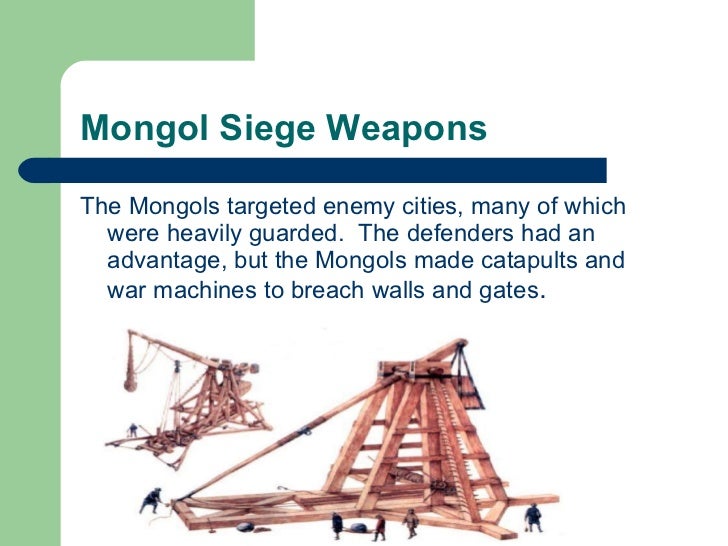 Mongol Siege Weapons

The Mongols targeted enemy cities, many of which were heavily guarded.  The defenders had an advantage, but the Mongols made catapults and war machines to breach walls and gates.